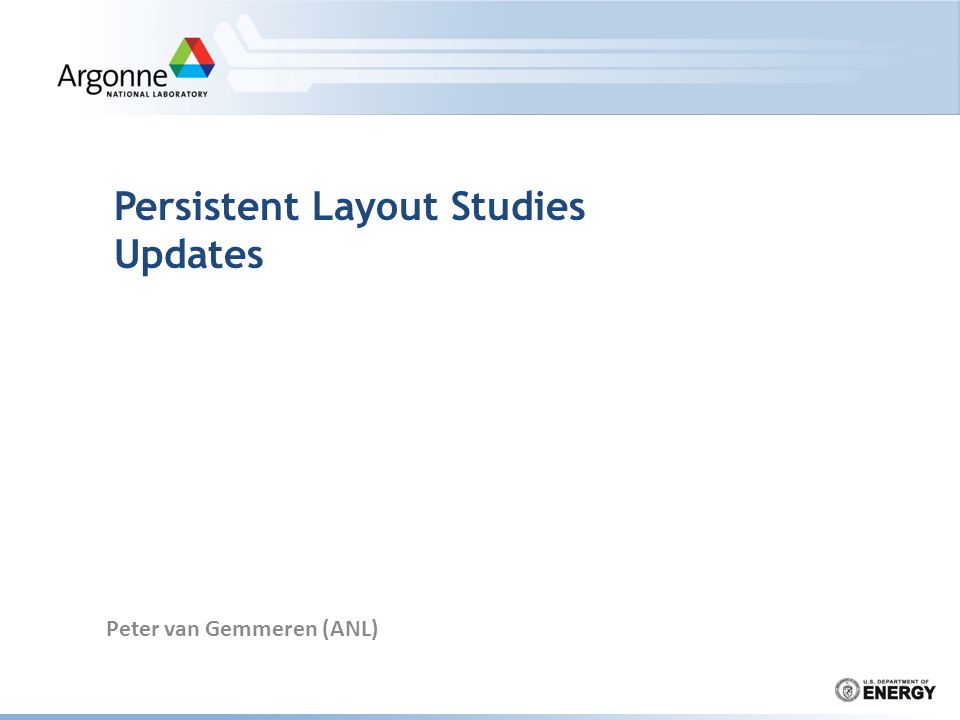 Argonne
NATIONAL LABORATORY

Persistent Layout Studies Updates

Peter van Gemmeren (ANL)

U.S. DEPARTMENT OF
ENERGY